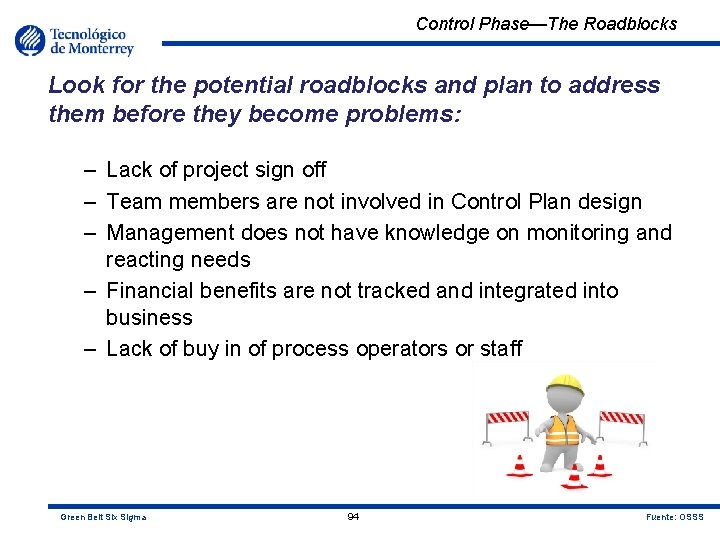 Tecnológico de Monterrey

Control Phase—The Roadblocks

Look for the potential roadblocks and plan to address them before they become problems:

– Lack of project sign off
– Team members are not involved in Control Plan design
– Management does not have knowledge on monitoring and reacting needs
– Financial benefits are not tracked and integrated into business
– Lack of buy in of process operators or staff

Green Belt Six Sigma

94

Fuente: OSSS